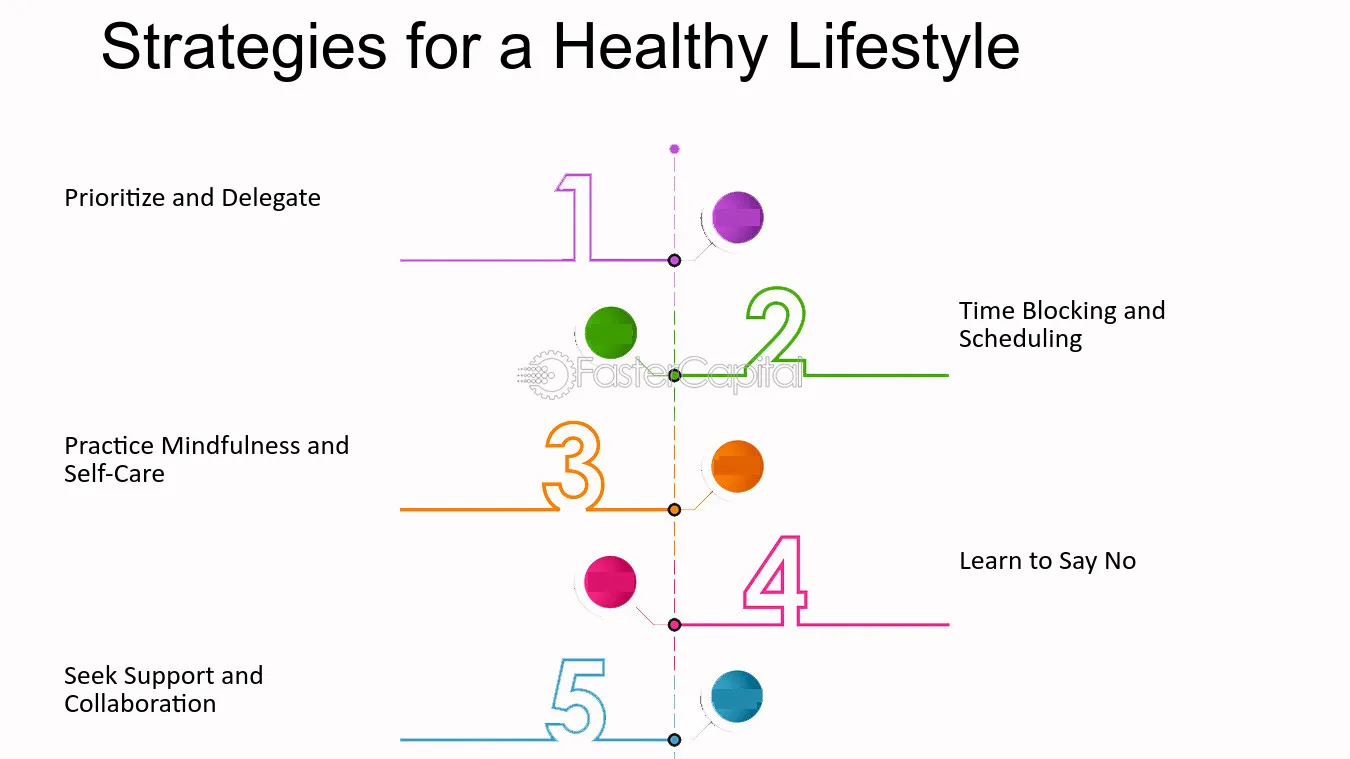 Strategies for a Healthy Lifestyle

Prioritize and Delegate

1

2

Time Blocking and Scheduling

Practice Mindfulness and Self-Care

3

4

Learn to Say No

Seek Support and Collaboration

5

FasterCapital